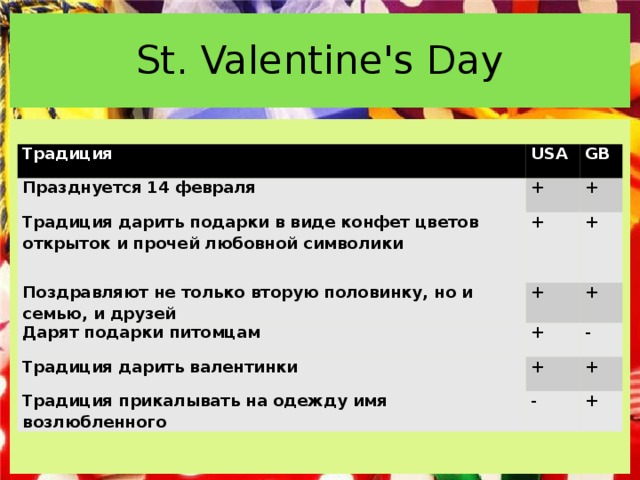 St. Valentine's Day

| Традиция | USA | GB |
|---|---|---|
| Празднуется 14 февраля | + | + |
| Традиция дарить подарки в виде конфет цветов открыток и прочей любовной символики | + | + |
| Поздравляют не только вторую половинку, но и семью, и друзей | + | + |
| Дарят подарки питомцам | + | - |
| Традиция дарить валентинки | + | + |
| Традиция прикалывать на одежду имя возлюбленного | - | + |